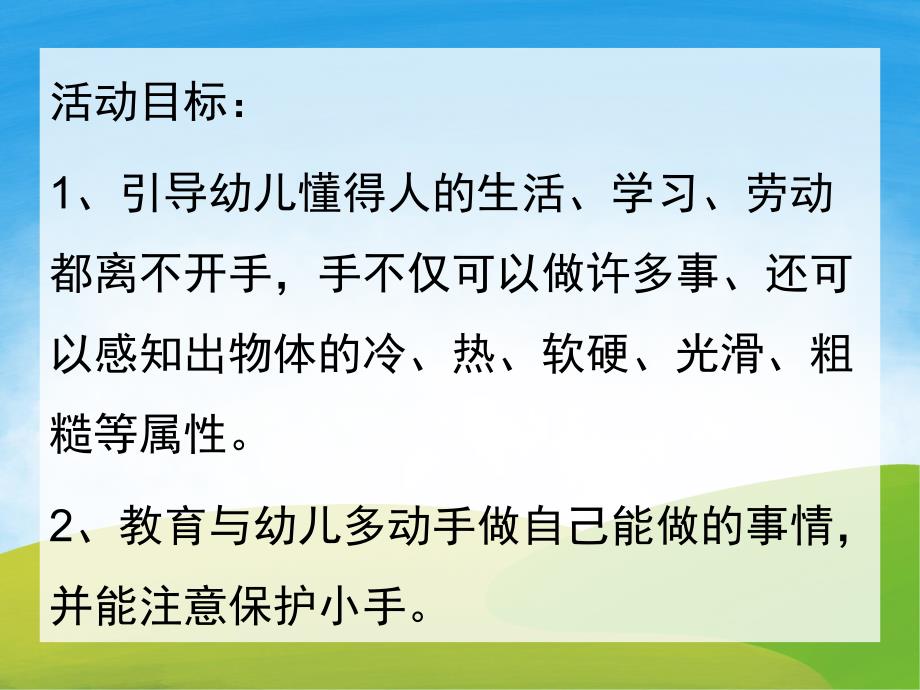 活动目标：

1、引导幼儿懂得人的生活、学习、劳动都离不开手，手不仅可以做许多事、还可以感知出物体的冷、热、软硬、光滑、粗糙等属性。

2、教育与幼儿多动手做自己能做的事情，并能注意保护小手。